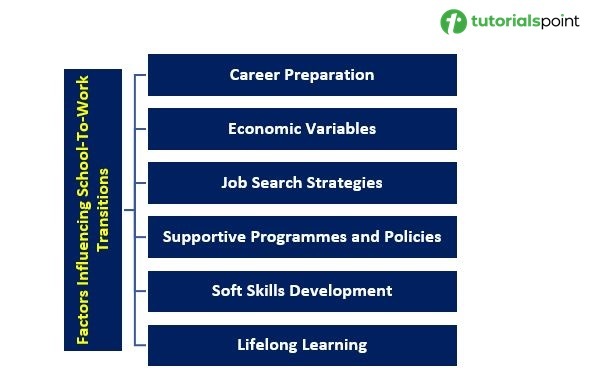 tutorialspoint

Factors Influencing School-To-Work Transitions

Career Preparation

Economic Variables

Job Search Strategies

Supportive Programmes and Policies

Soft Skills Development

Lifelong Learning